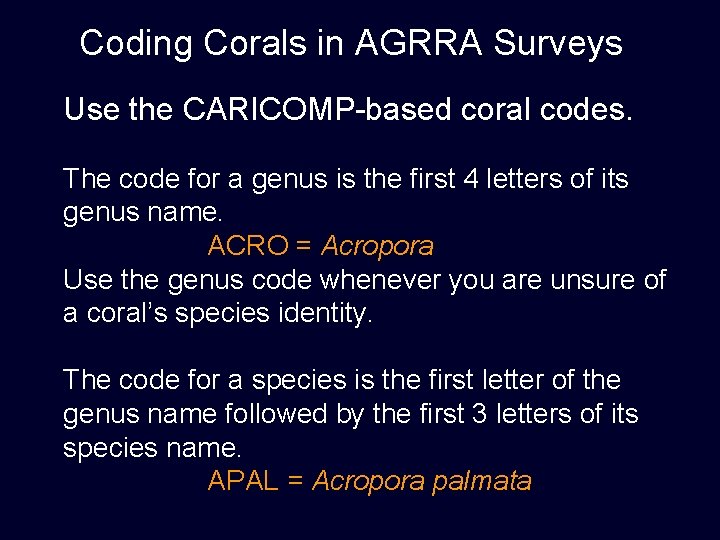 Coding Corals in AGRRA Surveys

Use the CARICOMP-based coral codes.

The code for a genus is the first 4 letters of its genus name.

ACRO = Acropora

Use the genus code whenever you are unsure of a coral's species identity.

The code for a species is the first letter of the genus name followed by the first 3 letters of its species name.

APAL = Acropora palmata